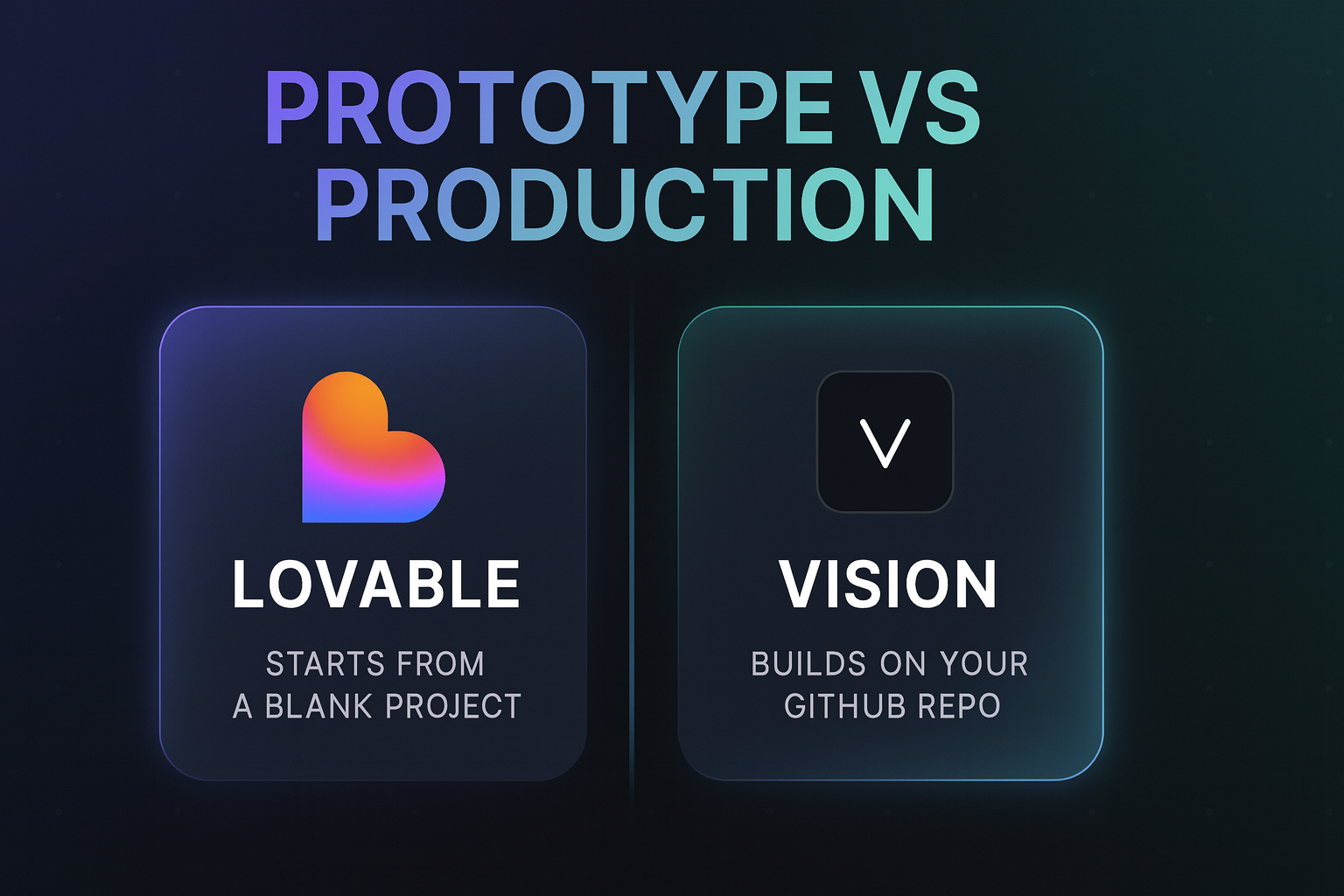 PROTOTYPE VS PRODUCTION

LOVABLE

STARTS FROM A BLANK PROJECT

V

VISION

BUILDS ON YOUR GITHUB REPO